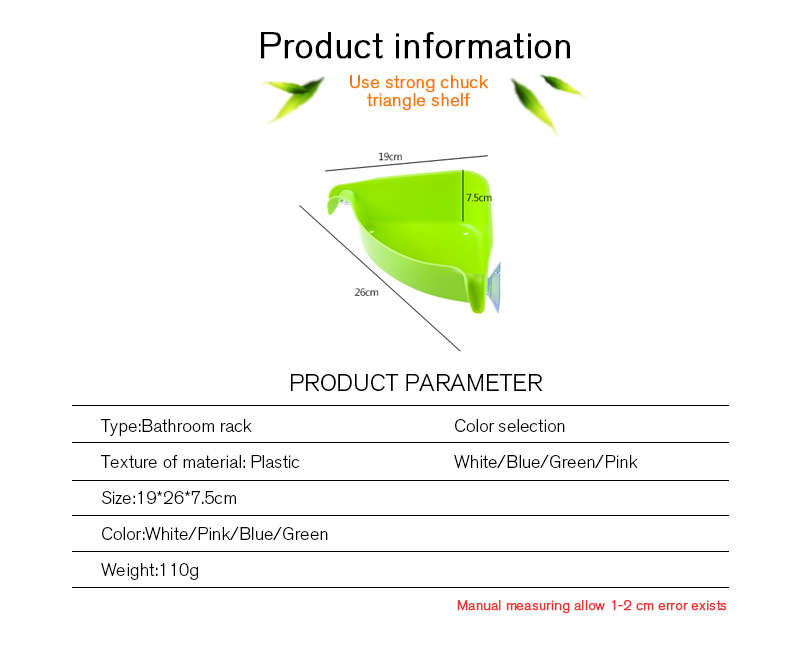 Product information

Use strong chuck triangle shelf

19cm

7.5cm

26cm

PRODUCT PARAMETER

| Type:Bathroom rack | Color selection |
|---|---|
| Texture of material: Plastic | White/Blue/Green/Pink |
| Size:19*26*7.5cm | |
| Color:White/Pink/Blue/Green | |
| Weight:110g | |

Manual measuring allow 1-2 cm error exists